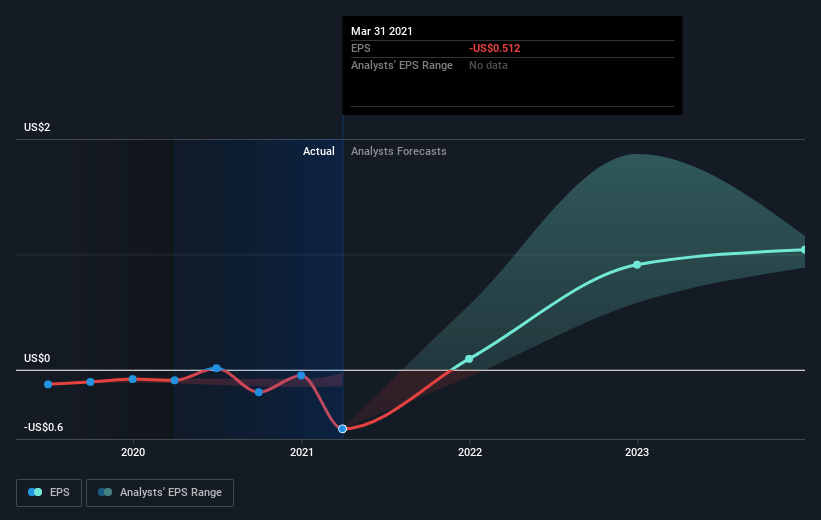 Mar 31 2021
EPS -US$0.512
Analysts' EPS Range No data

US$2
Actual
Analysts Forecasts
US$0
-US$0.6
2020
2021
2022
2023

EPS
Analysts' EPS Range